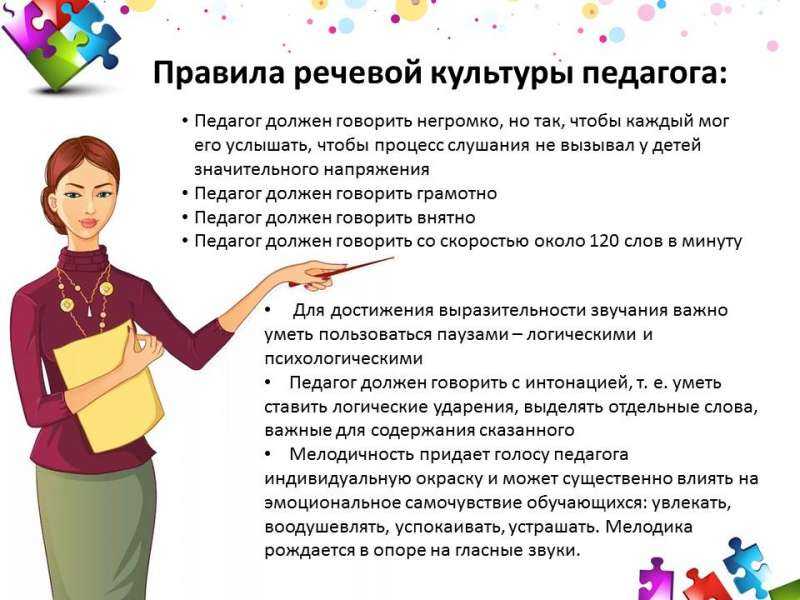 Правила речевой культуры педагога:

• Педагог должен говорить негромко, но так, чтобы каждый мог его услышать, чтобы процесс слушания не вызывал у детей значительного напряжения
• Педагог должен говорить грамотно
• Педагог должен говорить внятно
• Педагог должен говорить со скоростью около 120 слов в минуту

• Для достижения выразительности звучания важно уметь пользоваться паузами – логическими и психологическими
• Педагог должен говорить с интонацией, т. е. уметь ставить логические ударения, выделять отдельные слова, важные для содержания сказанного
• Мелодичность придает голосу педагога индивидуальную окраску и может существенно влиять на эмоциональное самочувствие обучающихся: увлекать, воодушевлять, успокаивать, устрашать. Мелодика рождается в опоре на гласные звуки.